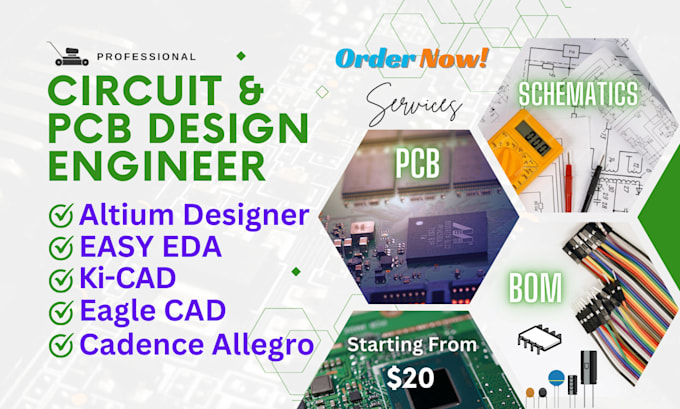 PROFESSIONAL

CIRCUIT & PCB DESIGN ENGINEER

Altium Designer
EASY EDA
Ki-CAD
Eagle CAD
Cadence Allegro

Order Now!

Services

SCHEMATICS

PCB

BOM

Starting From
$20